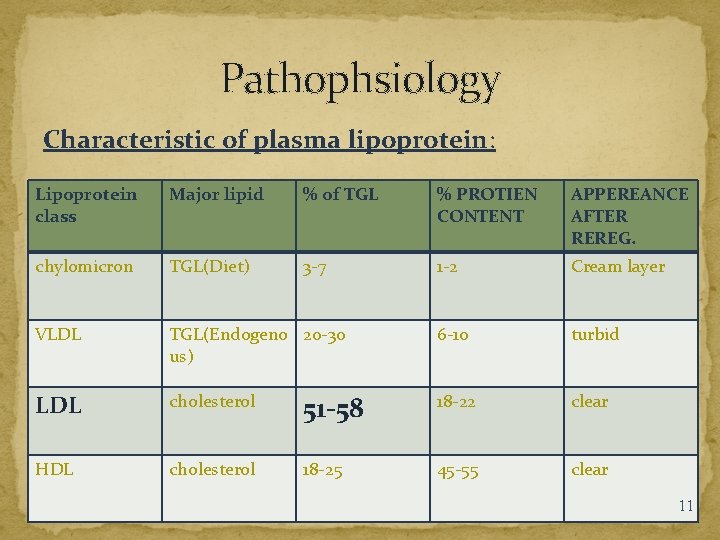 Pathophsiology

Characteristic of plasma lipoprotein:

| Lipoprotein class | Major lipid | % of TGL | % PROTIEN CONTENT | APPEREANCE AFTER REREG. |
|---|---|---|---|---|
| chylomicron | TGL(Diet) | 3-7 | 1-2 | Cream layer |
| VLDL | TGL(Endogenous) | 20-30 | 6-10 | turbid |
| LDL | cholesterol | 51-58 | 18-22 | clear |
| HDL | cholesterol | 18-25 | 45-55 | clear |

11